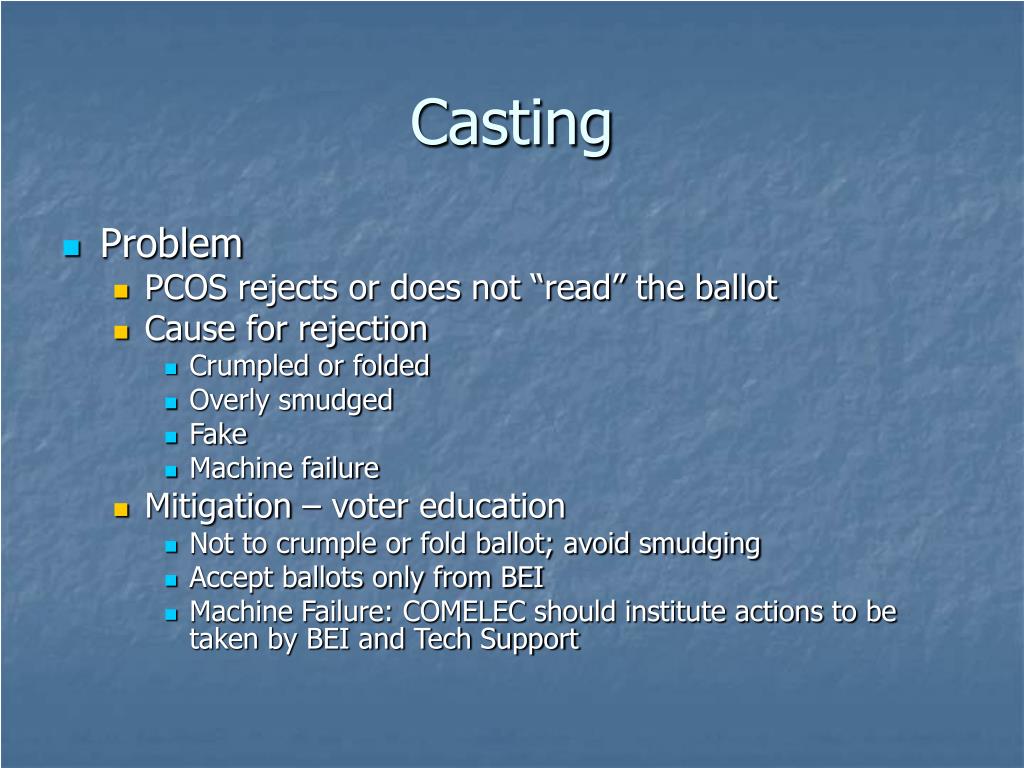 Casting

Problem
PCOS rejects or does not “read” the ballot
Cause for rejection
Crumpled or folded
Overly smudged
Fake
Machine failure
Mitigation – voter education
Not to crumple or fold ballot; avoid smudging
Accept ballots only from BEI
Machine Failure: COMELEC should institute actions to be taken by BEI and Tech Support